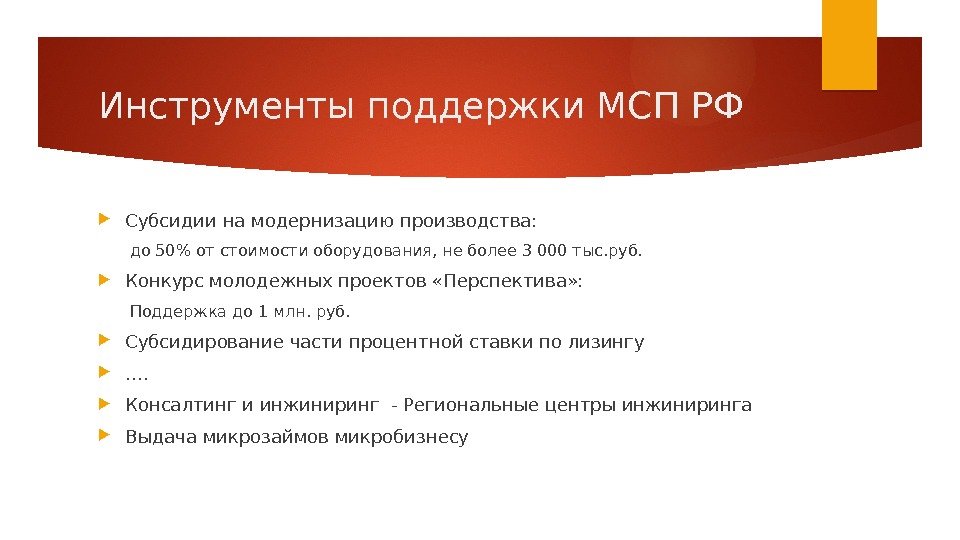 Инструменты поддержки МСП РФ

Субсидии на модернизацию производства:

до 50% от стоимости оборудования, не более 3 000 тыс.руб.

Конкурс молодежных проектов «Перспектива»:

Поддержка до 1 млн. руб.

Субсидирование части процентной ставки по лизингу

….

Консалтинг и инжиниринг - Региональные центры инжиниринга

Выдача микрозаймов микробизнесу